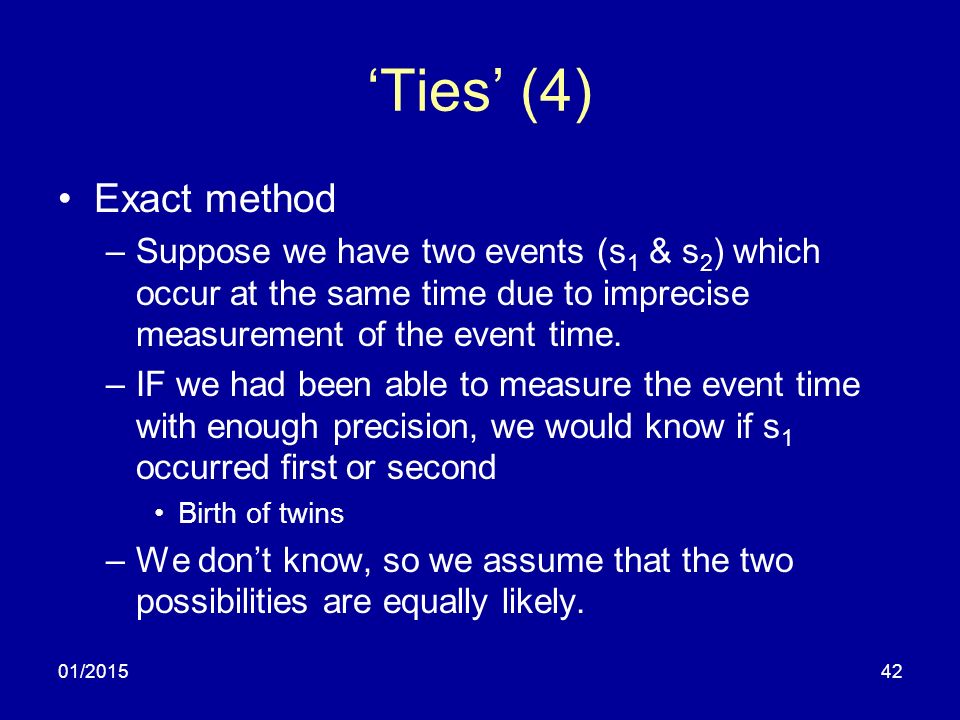 ‘Ties’ (4)

• Exact method
– Suppose we have two events ($s_1$ & $s_2$) which occur at the same time due to imprecise measurement of the event time.
– IF we had been able to measure the event time with enough precision, we would know if $s_1$ occurred first or second
• Birth of twins
– We don’t know, so we assume that the two possibilities are equally likely.

01/2015

42